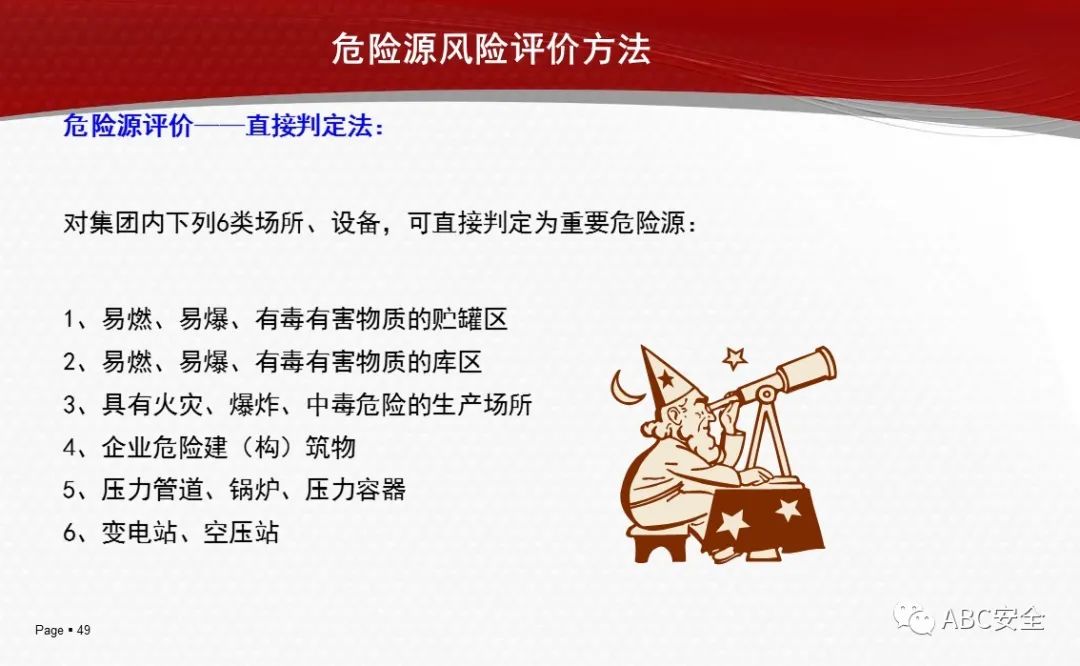 危险源风险评价方法

危险源评价——直接判定法：

对集团内下列6类场所、设备，可直接判定为重要危险源：

1、易燃、易爆、有毒有害物质的贮罐区
2、易燃、易爆、有毒有害物质的库区
3、具有火灾、爆炸、中毒危险的生产场所
4、企业危险建（构）筑物
5、压力管道、锅炉、压力容器
6、变电站、空压站

Page ▪ 49

ABC安全